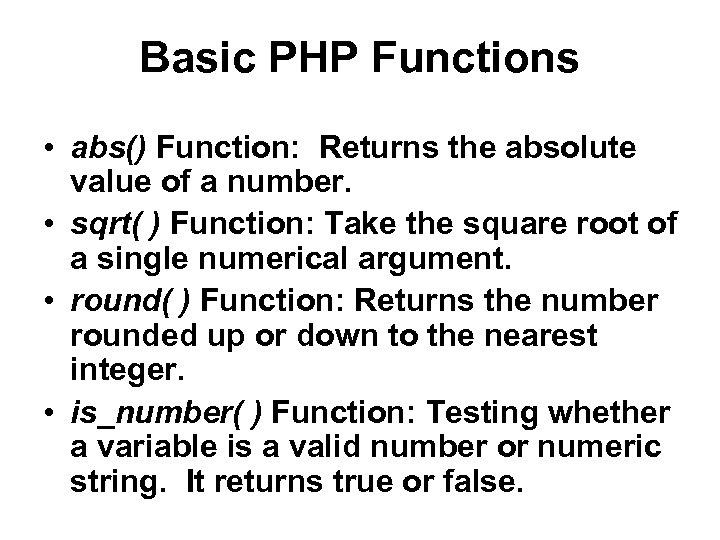 Basic PHP Functions

• abs() Function: Returns the absolute value of a number.
• sqrt( ) Function: Take the square root of a single numerical argument.
• round( ) Function: Returns the number rounded up or down to the nearest integer.
• is_number( ) Function: Testing whether a variable is a valid number or numeric string. It returns true or false.